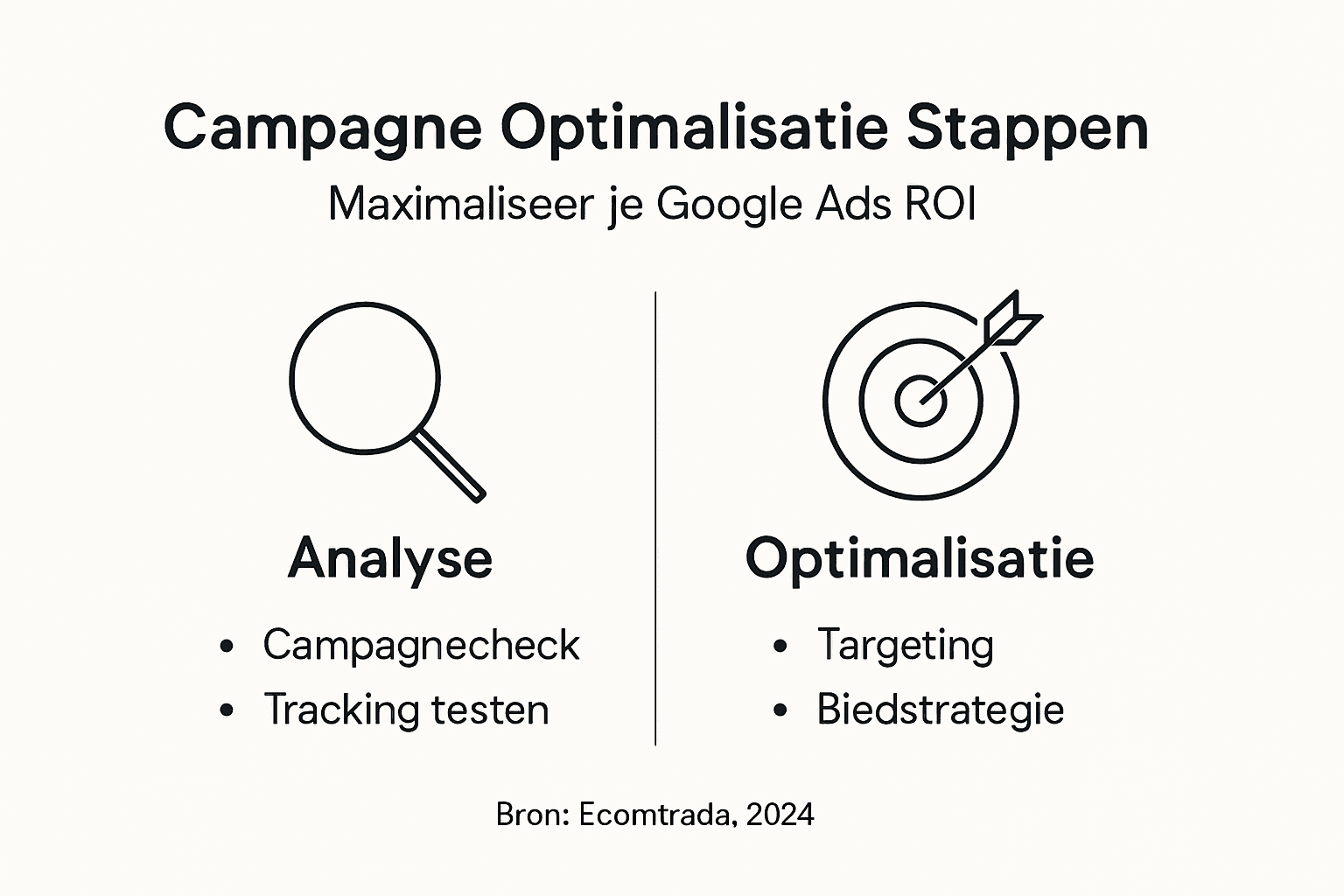 Campagne Optimalisatie Stappen
Maximaliseer je Google Ads ROI

Analyse
• Campagnecheck
• Tracking testen

Optimalisatie
• Targeting
• Biedstrategie

Bron: Ecomtrada, 2024